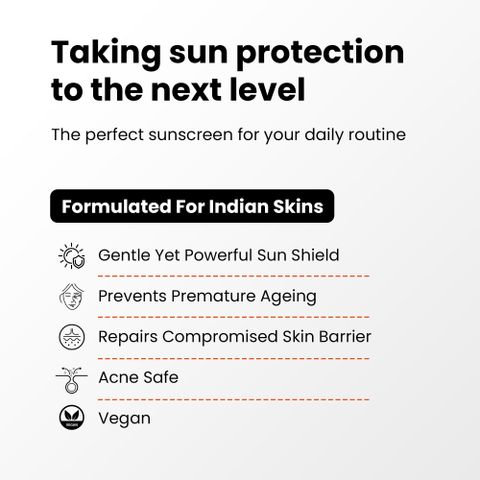 Taking sun protection to the next level

The perfect sunscreen for your daily routine

Formulated For Indian Skins

Gentle Yet Powerful Sun Shield

Prevents Premature Ageing

Repairs Compromised Skin Barrier

Acne Safe

Vegan